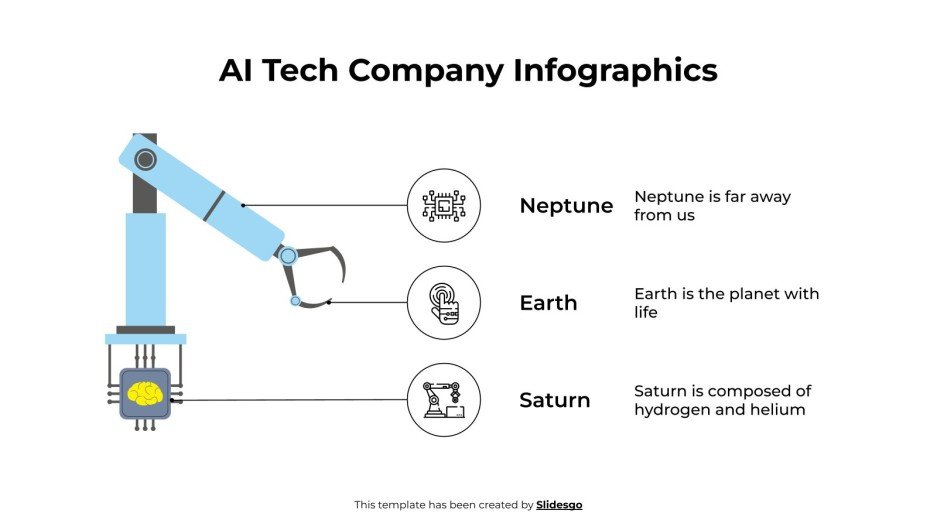 AI Tech Company Infographics

Neptune

Neptune is far away from us

Earth

Earth is the planet with life

Saturn

Saturn is composed of hydrogen and helium

This template has been created by Slidesgo